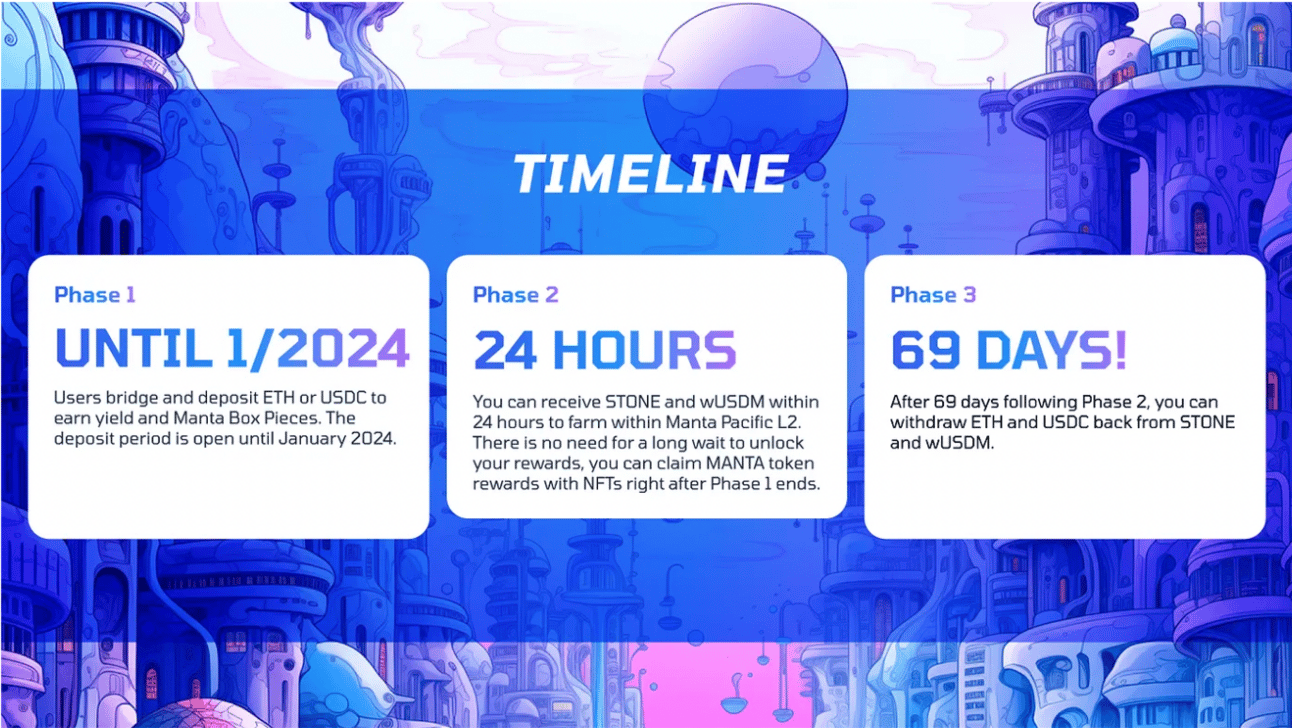 TIMELINE

Phase 1

UNTIL 1/2024

Users bridge and deposit ETH or USDC to earn yield and Manta Box Pieces. The deposit period is open until January 2024.

Phase 2

24 HOURS

You can receive STONE and wUSDM within 24 hours to farm within Manta Pacific L2. There is no need for a long wait to unlock your rewards, you can claim MANTA token rewards with NFTs right after Phase 1 ends.

Phase 3

69 DAYS!

After 69 days following Phase 2, you can withdraw ETH and USDC back from STONE and wUSDM.